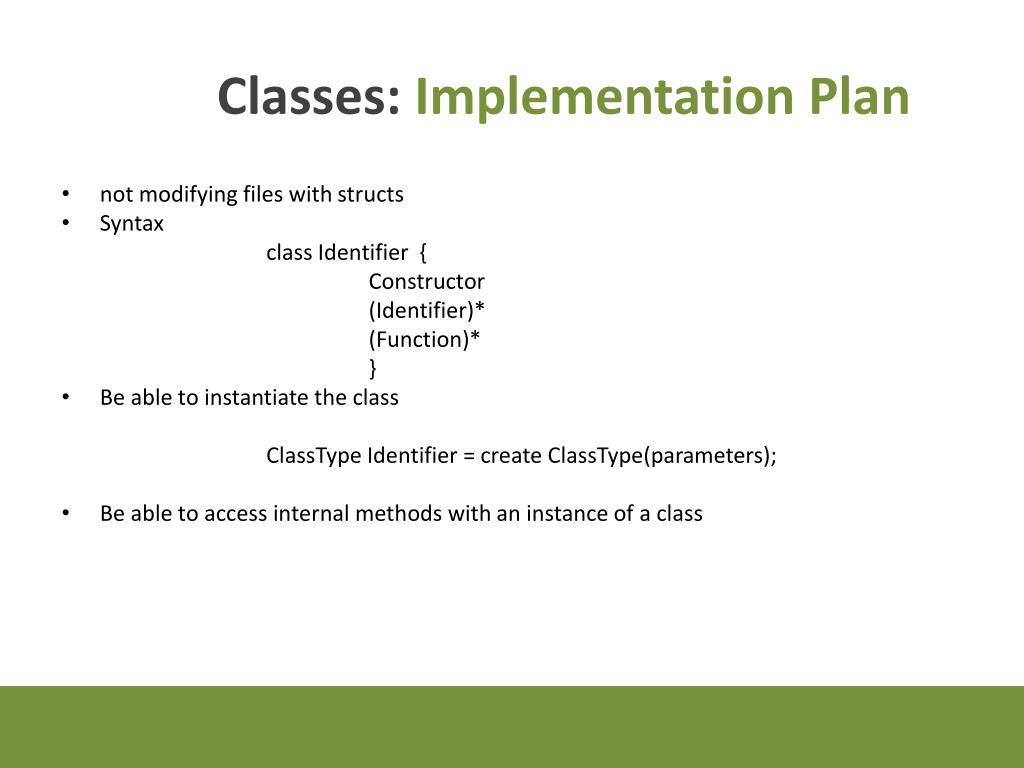 Classes: Implementation Plan

• not modifying files with structs
• Syntax

class Identifier {
Constructor
(Identifier)*
(Function)*
}

• Be able to instantiate the class

ClassType Identifier = create ClassType(parameters);

• Be able to access internal methods with an instance of a class